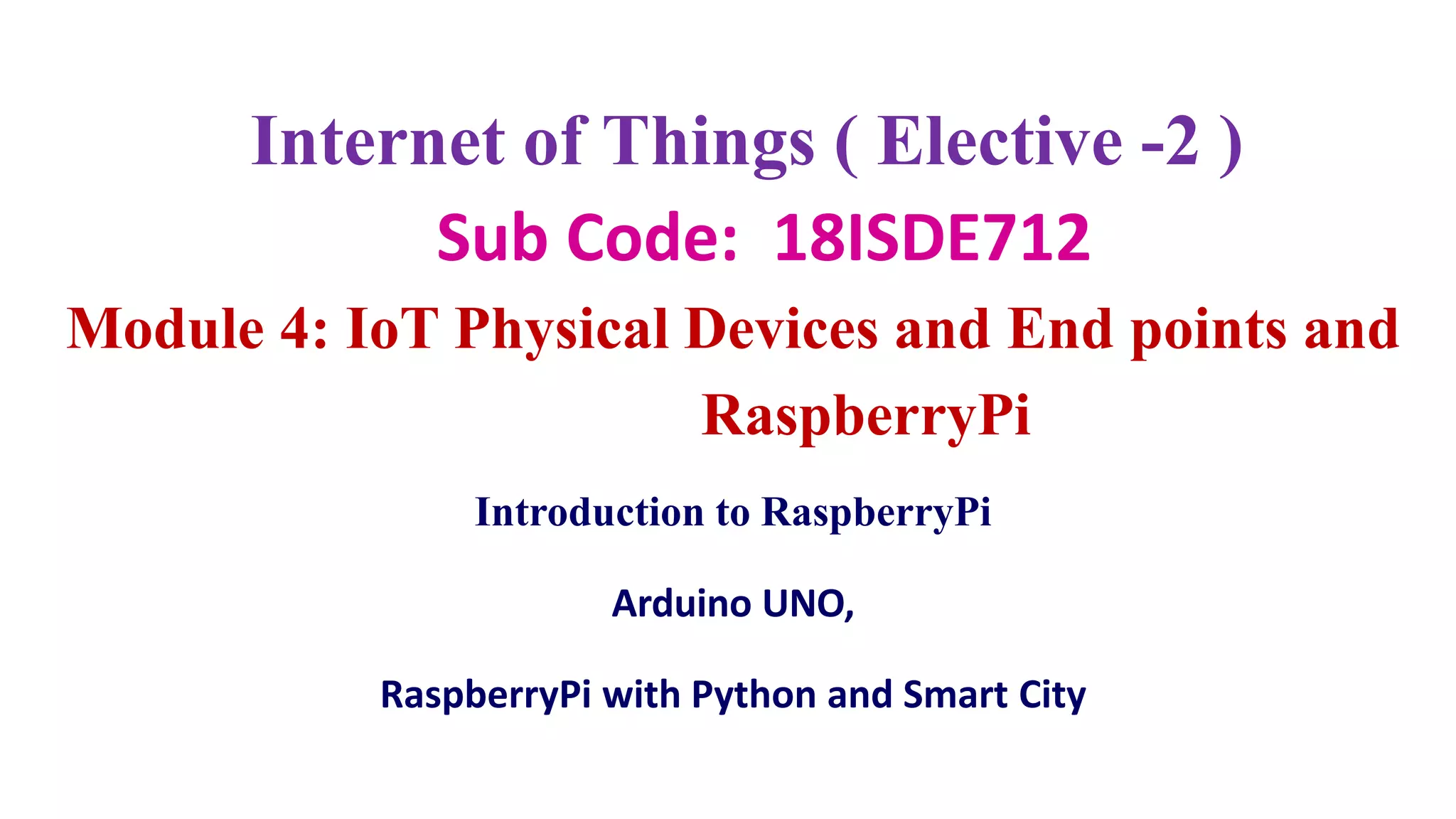 Internet of Things ( Elective -2 )

Sub Code: 18ISDE712

Module 4: IoT Physical Devices and End points and RaspberryPi

Introduction to RaspberryPi

Arduino UNO,

RaspberryPi with Python and Smart City